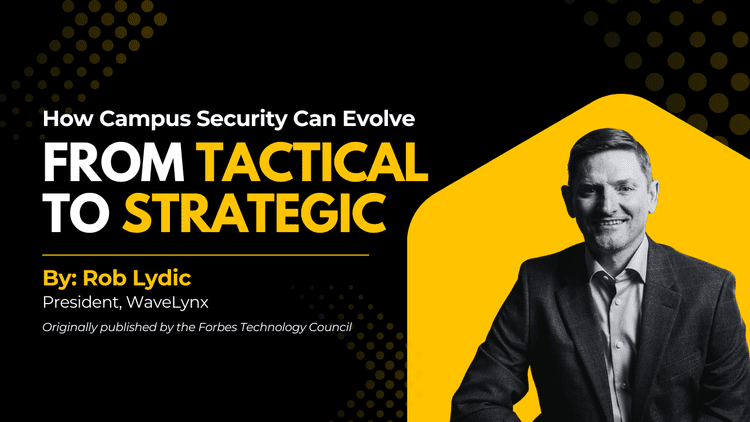 How Campus Security Can Evolve

FROM TACTICAL TO STRATEGIC

By: Rob Lydic
President, WaveLynx

Originally published by the Forbes Technology Council